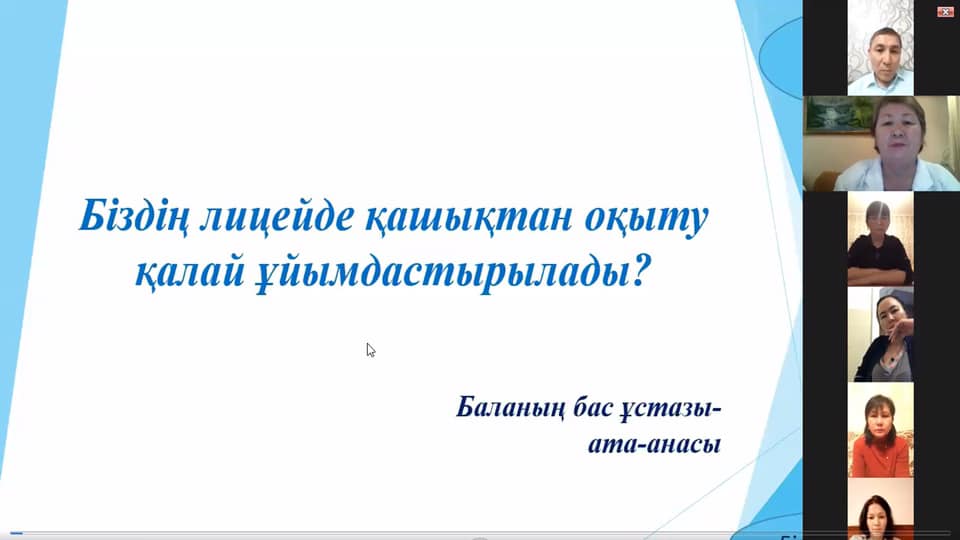 Біздің лицейде қашықтан оқыту қалай ұйымдастырылады?

Баланың бас ұстазы-
ата-анасы